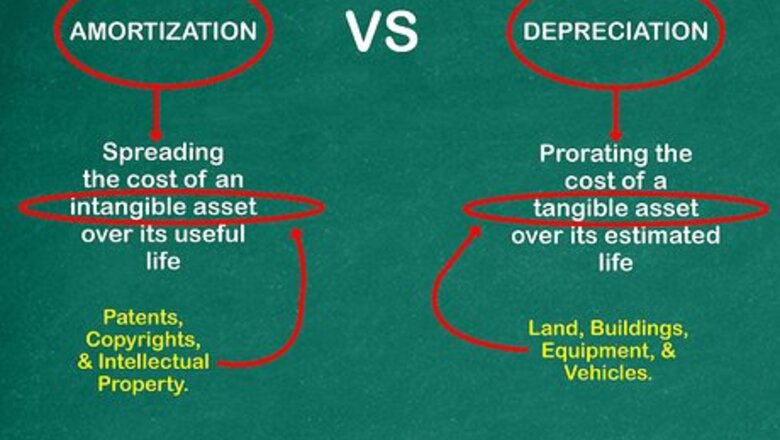 AMORTIZATION

VS

DEPRECIATION

Spreading the cost of an intangible asset over its useful life

Patents, Copyrights, & Intellectual Property.

Prorating the cost of a tangible asset over its estimated life

Land, Buildings, Equipment, & Vehicles.